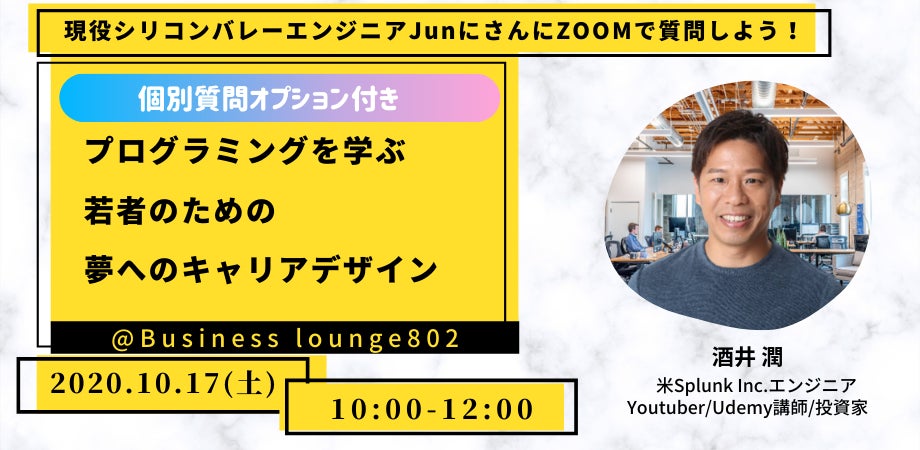 現役シリコンバレーエンジニアJunにさんにZOOMで質問しよう！

個別質問オプション付き

プログラミングを学ぶ
若者のための
夢へのキャリアデザイン

@Business lounge802

2020.10.17(土)

10:00-12:00

酒井 潤
米Splunk Inc.エンジニア
Youtuber/Udemy講師/投資家